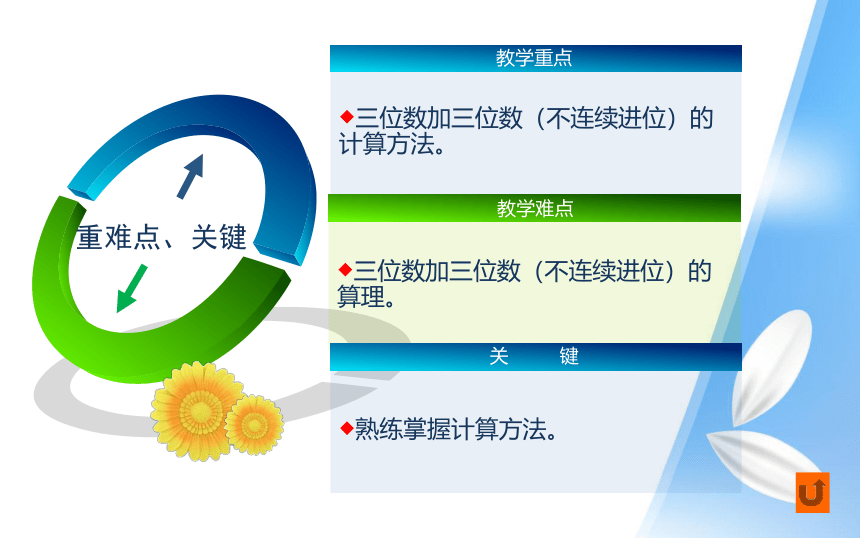 重难点、关键

教学重点

◆三位数加三位数（不连续进位）的计算方法。

教学难点

◆三位数加三位数（不连续进位）的算理。

关　　键

◆熟练掌握计算方法。